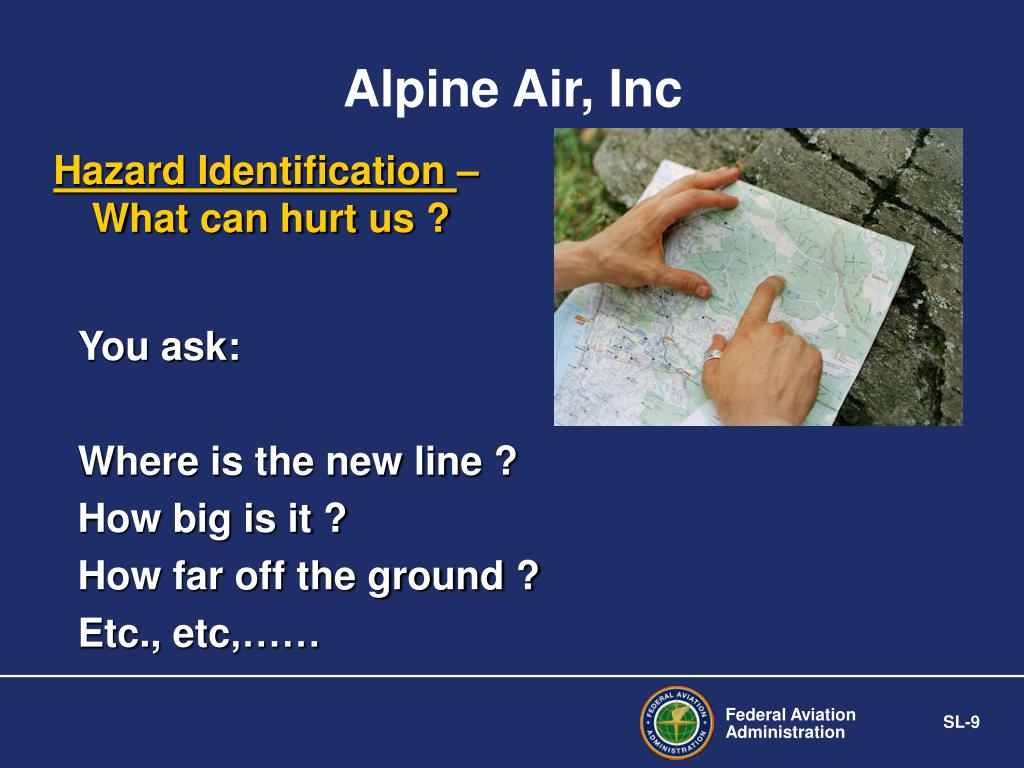 Alpine Air, Inc

Hazard Identification – What can hurt us ?

You ask:

Where is the new line ?
How big is it ?
How far off the ground ?
Etc., etc,……

FEDERAL AVIATION ADMINISTRATION

Federal Aviation Administration

SL-9